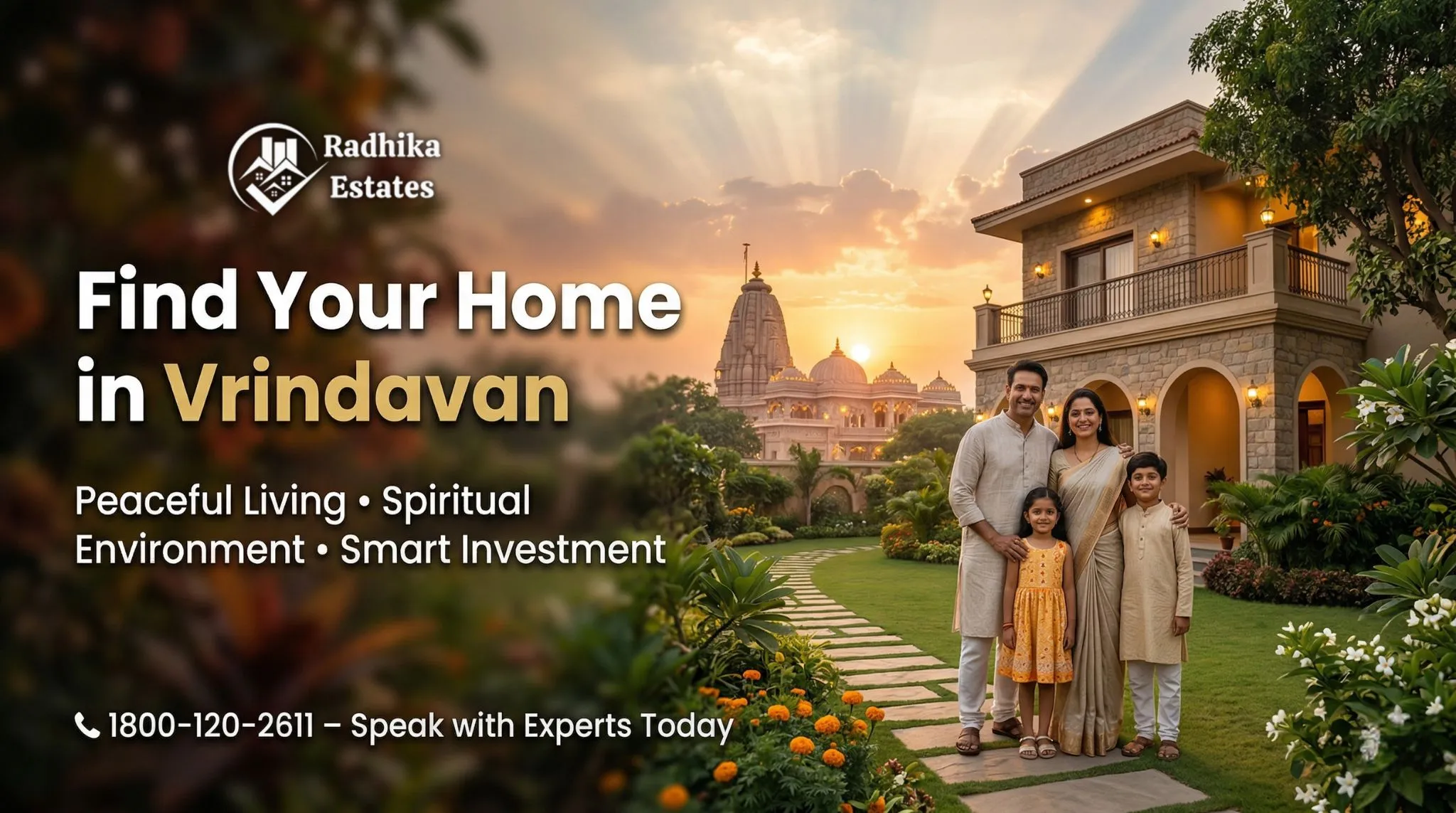 Radhika Estates

Find Your Home in Vrindavan

Peaceful Living • Spiritual Environment • Smart Investment

1800-120-2611 – Speak with Experts Today